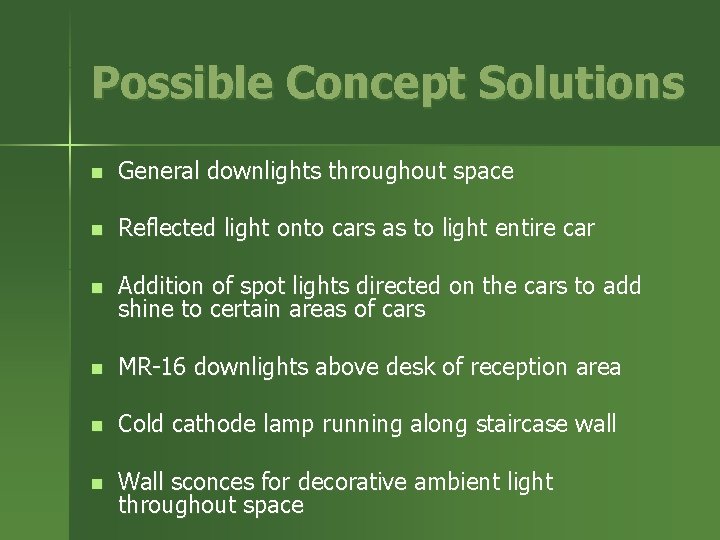 Possible Concept Solutions

- General downlights throughout space
- Reflected light onto cars as to light entire car
- Addition of spot lights directed on the cars to add shine to certain areas of cars
- MR-16 downlights above desk of reception area
- Cold cathode lamp running along staircase wall
- Wall sconces for decorative ambient light throughout space